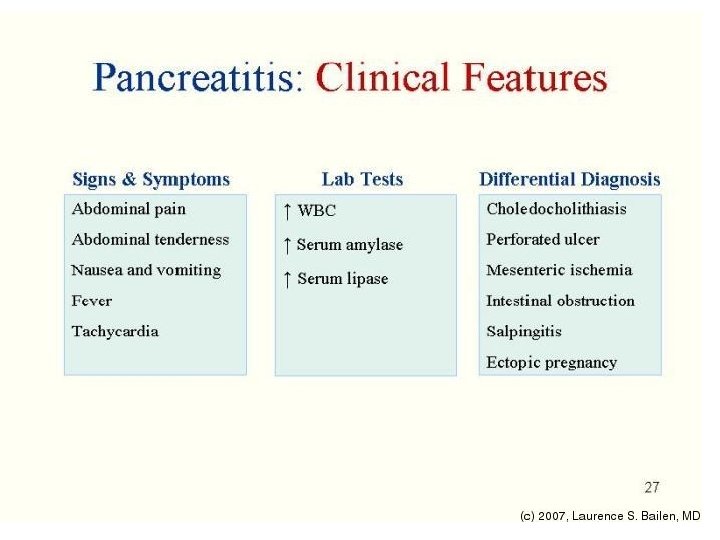 Pancreatitis: Clinical Features

Signs & Symptoms

Abdominal pain

Abdominal tenderness

Nausea and vomiting

Fever

Tachycardia

Lab Tests

↑ WBC

↑ Serum amylase

↑ Serum lipase

Differential Diagnosis

Choledocholithiasis

Perforated ulcer

Mesenteric ischemia

Intestinal obstruction

Salpingitis

Ectopic pregnancy

27

(c) 2007, Laurence S. Bailen, MD